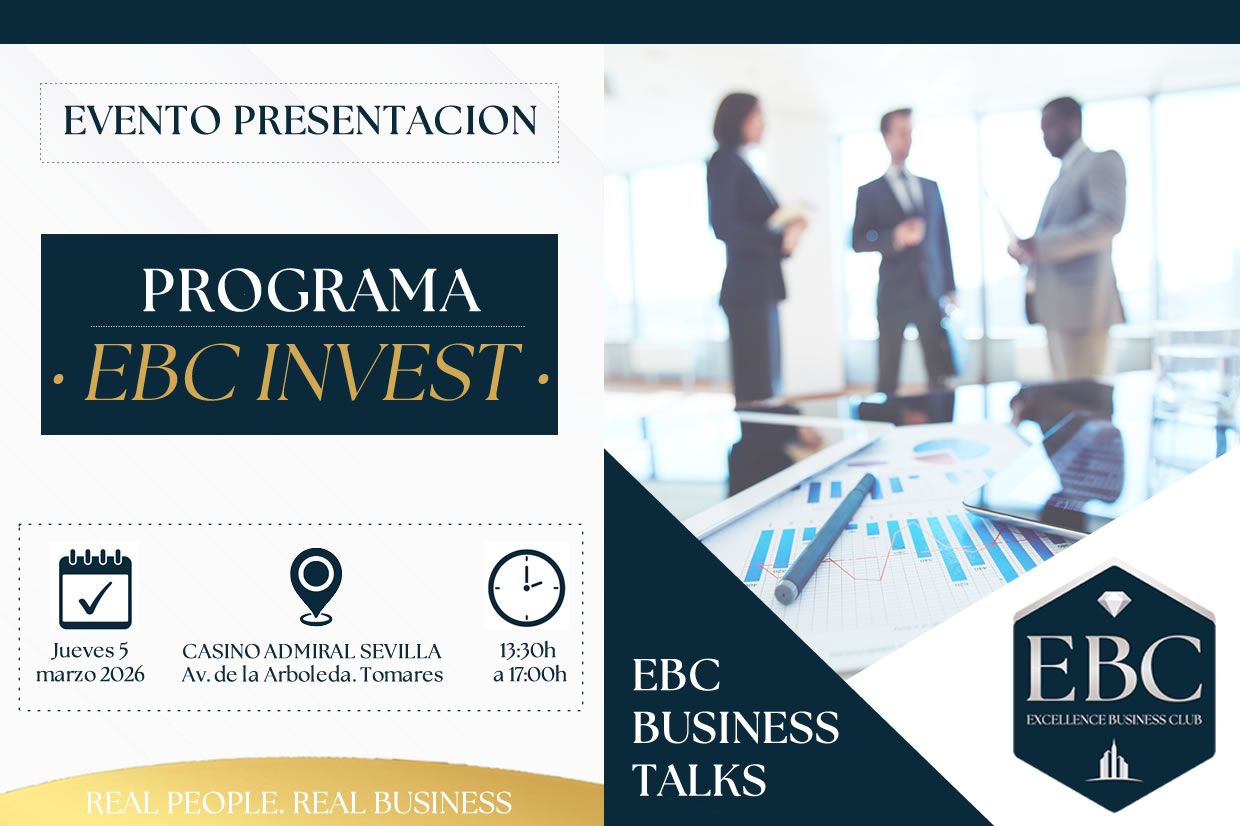 EVENTO PRESENTACION

PROGRAMA
· EBC INVEST ·

Jueves 5
marzo 2026

CASINO ADMIRAL SEVILLA
Av. de la Arboleda. Tomares

13:30h
a 17:00h

REAL PEOPLE. REAL BUSINESS

EBC
BUSINESS
TALKS

EBC
EXCELLENCE BUSINESS CLUB